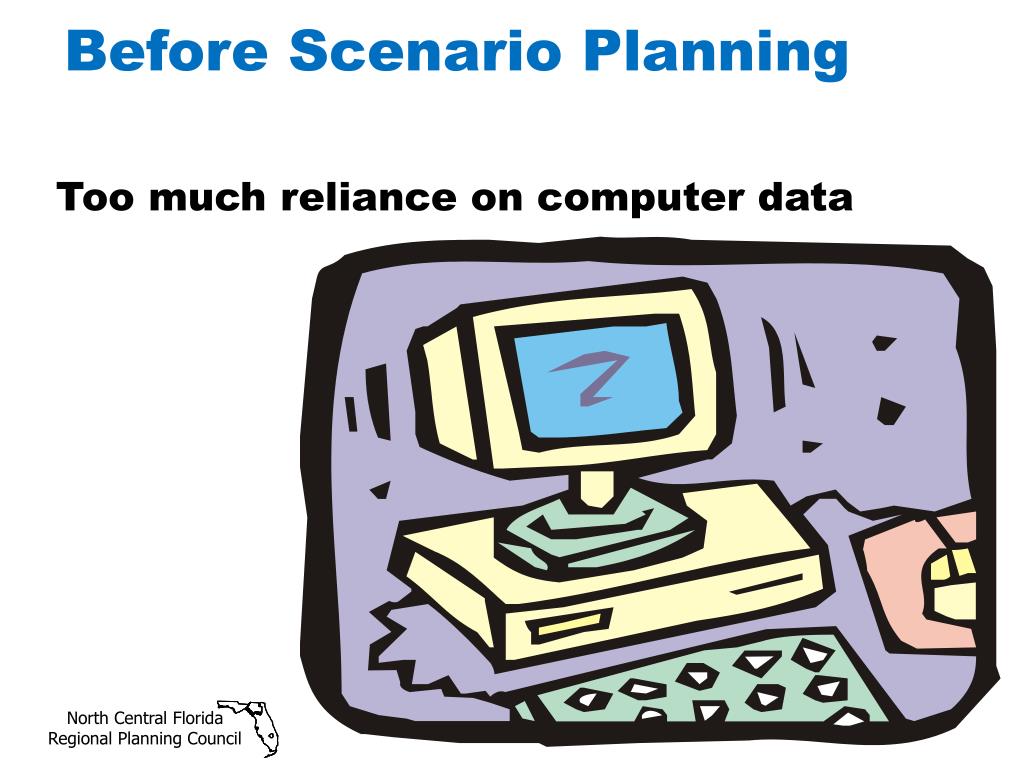 Before Scenario Planning

Too much reliance on computer data

North Central Florida
Regional Planning Council